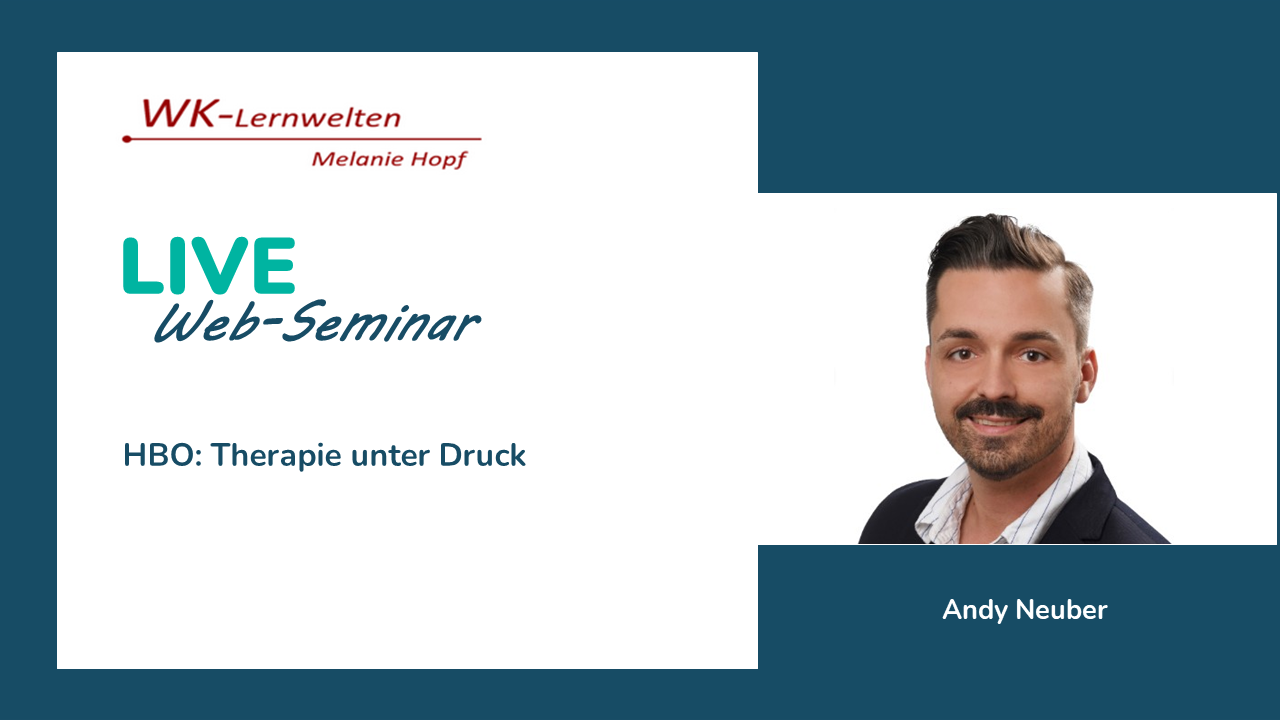 WK-Lernwelten
Melanie Hopf

LIVE
Web-Seminar

HBO: Therapie unter Druck

Andy Neuber